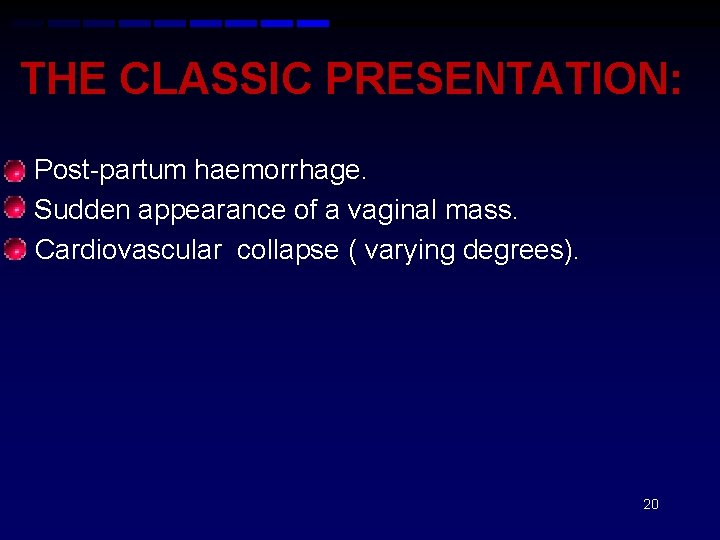 THE CLASSIC PRESENTATION:

Post-partum haemorrhage.
Sudden appearance of a vaginal mass.
Cardiovascular collapse ( varying degrees).

20